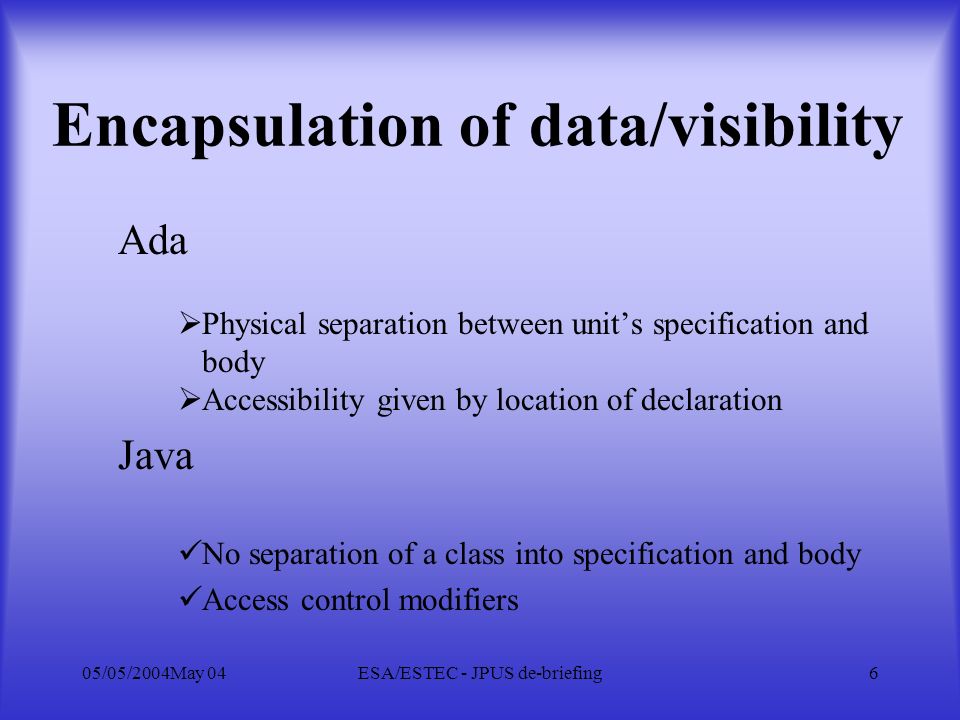 Encapsulation of data/visibility

Ada

➢Physical separation between unit's specification and body

➢Accessibility given by location of declaration

Java

✓No separation of a class into specification and body

✓Access control modifiers

05/05/2004May 04

ESA/ESTEC - JPUS de-briefing

6